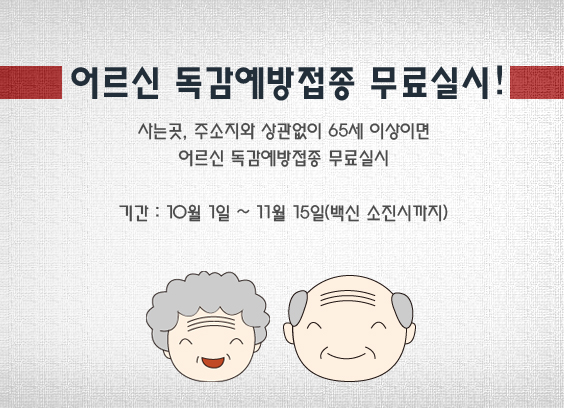 어르신 독감예방접종 무료실시!

사는곳, 주소지와 상관없이 65세 이상이면
어르신 독감예방접종 무료실시

기간 : 10월 1일 ~ 11월 15일(백신 소진시까지)